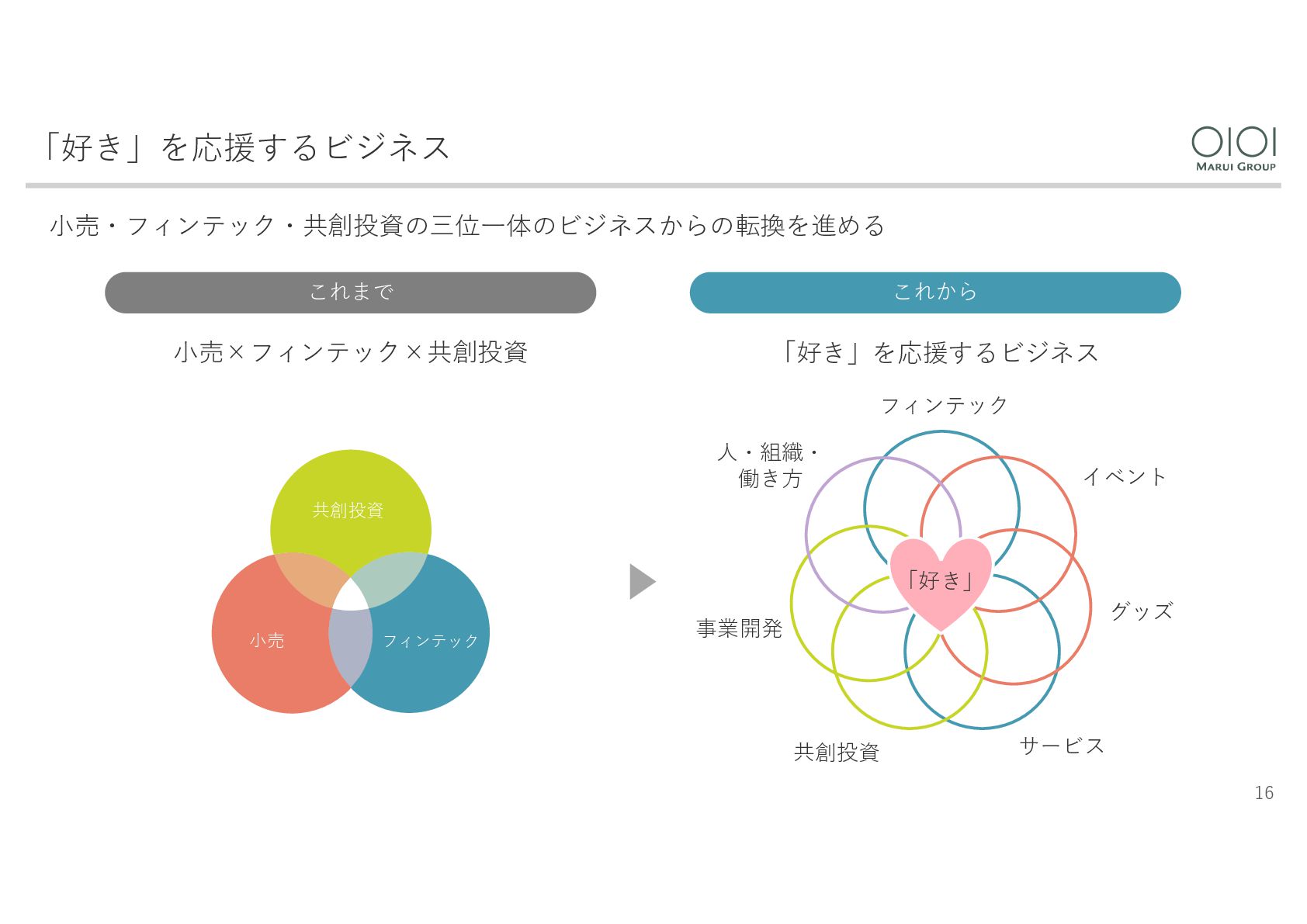 「好き」を応援するビジネス

OIOI
MARUI GROUP

小売・フィンテック・共創投資の三位一体のビジネスからの転換を進める

これまで

小売×フィンテック×共創投資

共創投資

小売

フィンテック

これから

「好き」を応援するビジネス

フィンテック

人・組織・働き方

イベント

「好き」

事業開発

グッズ

共創投資

サービス

16